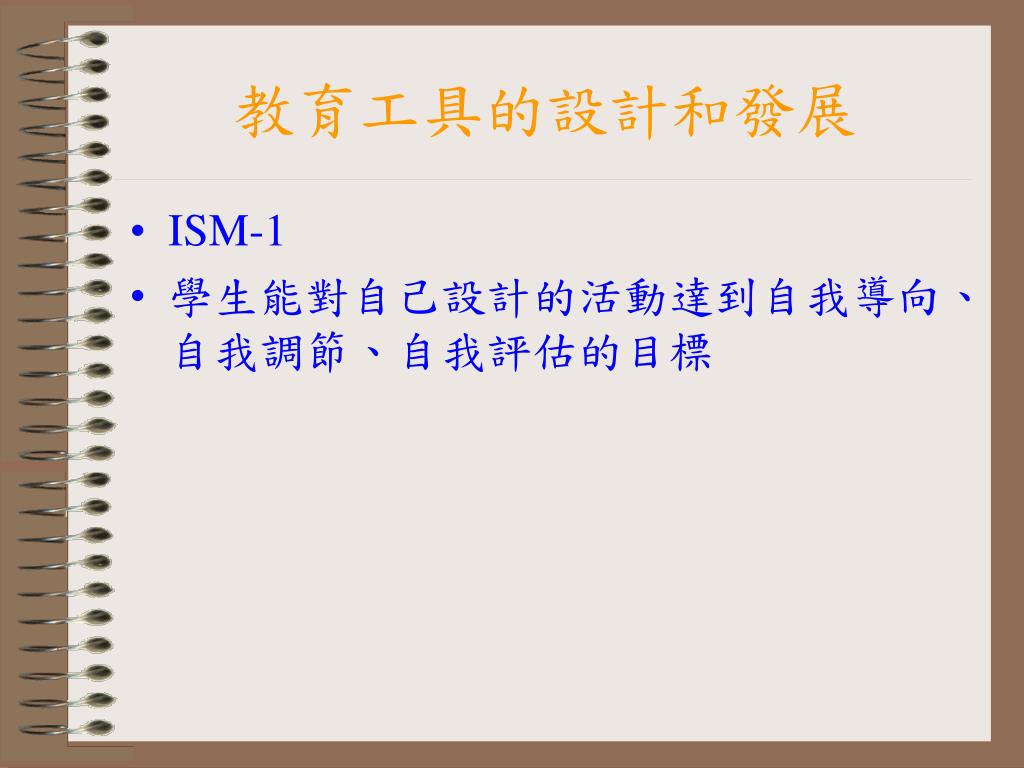 教育工具的設計和發展

• ISM-1
• 學生能對自己設計的活動達到自我導向、自我調節、自我評估的目標